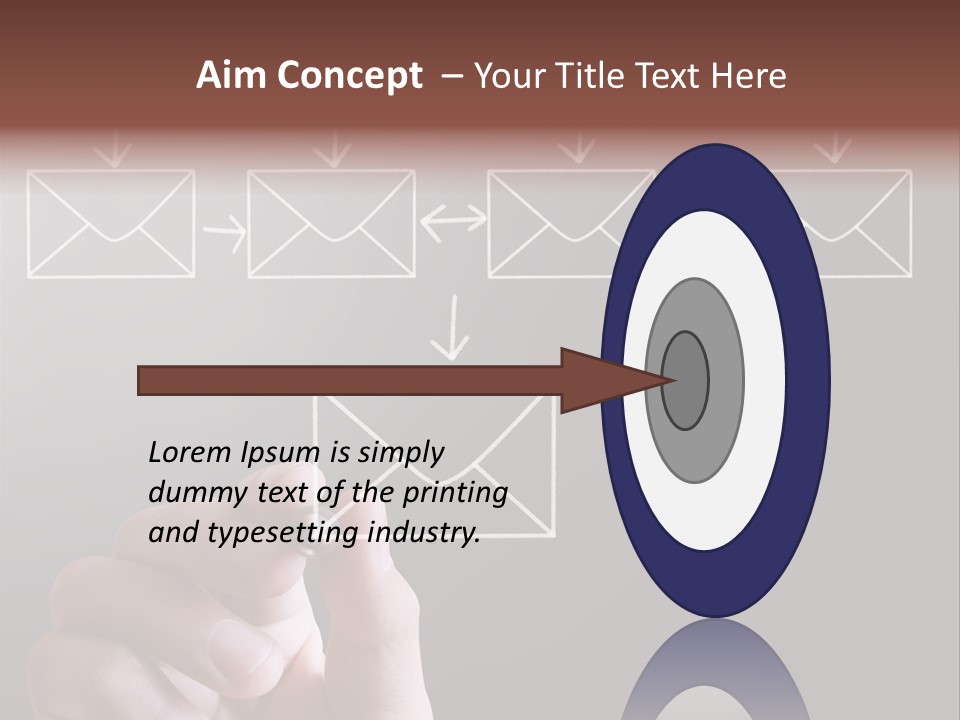 Aim Concept – Your Title Text Here

Lorem Ipsum is simply dummy text of the printing and typesetting industry.